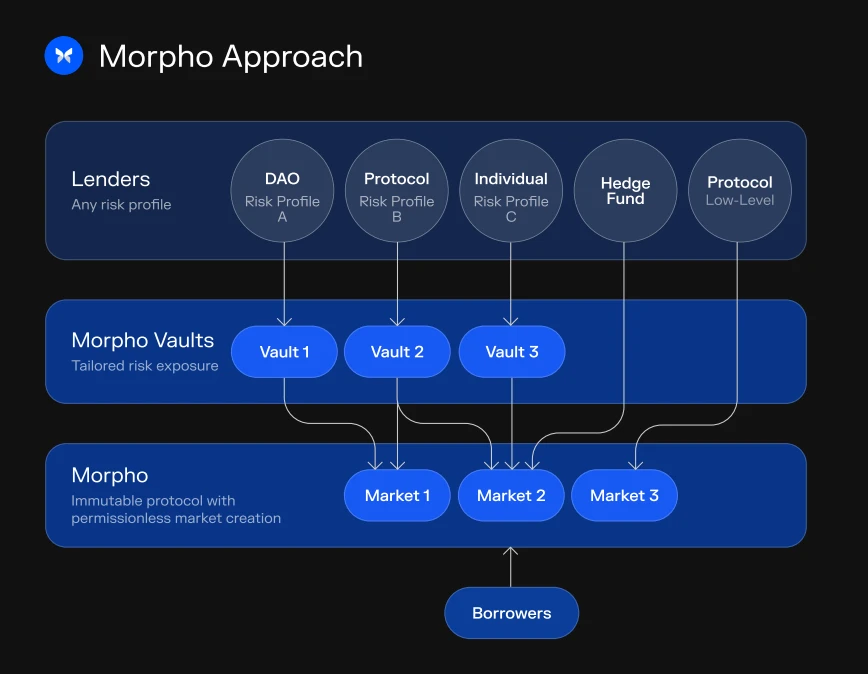 Morpho Approach

Lenders
Any risk profile

DAO
Risk Profile
A

Protocol
Risk Profile
B

Individual
Risk Profile
C

Hedge
Fund

Protocol
Low-Level

Morpho Vaults
Tailored risk exposure

Vault 1

Vault 2

Vault 3

Morpho
Immutable protocol with permissionless market creation

Market 1

Market 2

Market 3

Borrowers